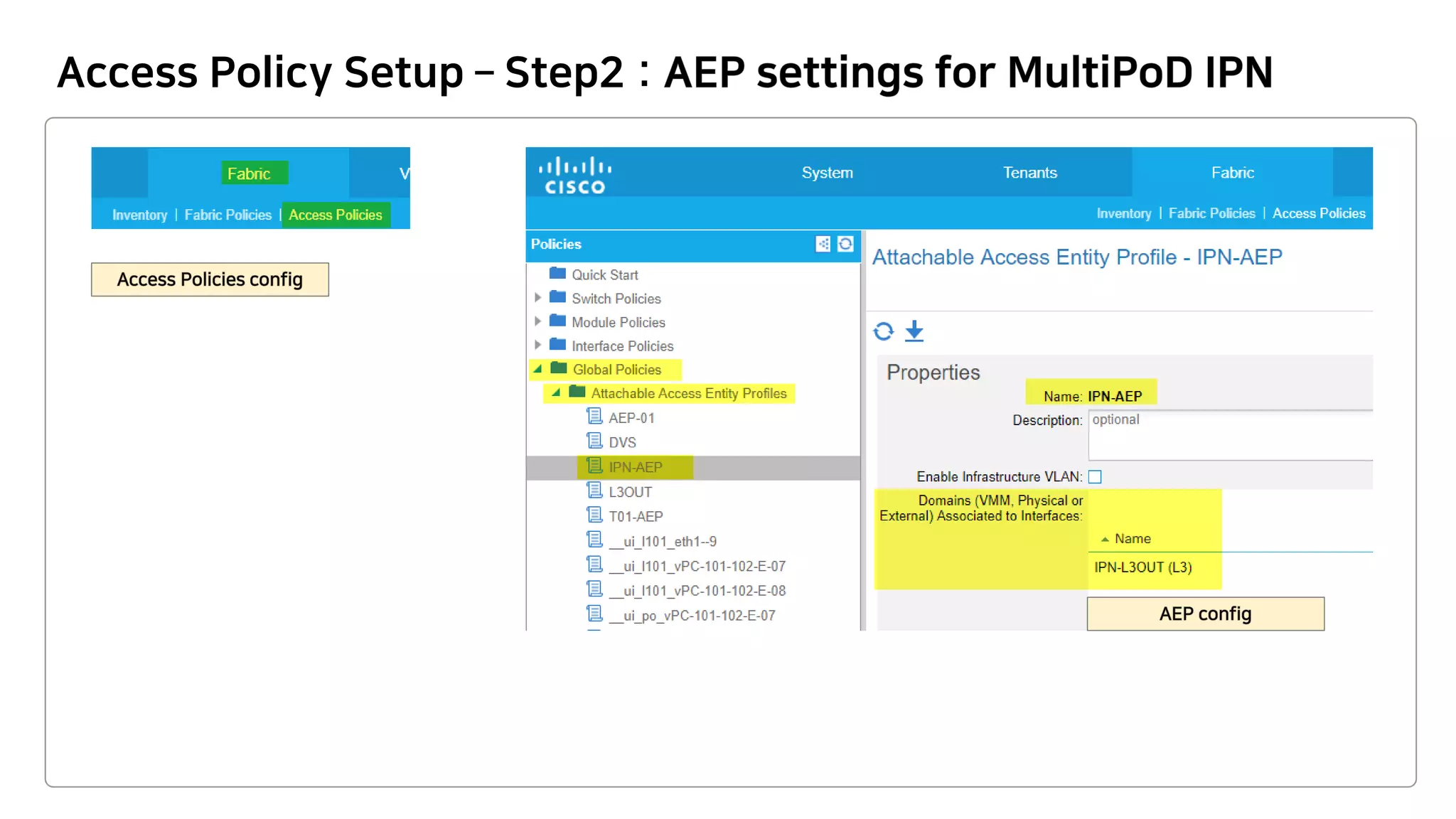 Access Policy Setup – Step2 : AEP settings for MultiPoD IPN

Fabric V

Inventory | Fabric Policies | Access Policies

Access Policies config

CISCO

System Tenants Fabric

Inventory | Fabric Policies | Access Policies

Policies

Quick Start
Switch Policies
Module Policies
Interface Policies
Global Policies
Attachable Access Entity Profiles
AEP-01
DVS
IPN-AEP
L3OUT
T01-AEP
__ui_l101_eth1--9
__ui_l101_vPC-101-102-E-07
__ui_l101_vPC-101-102-E-08
__ui_po_vPC-101-102-E-07

Attachable Access Entity Profile - IPN-AEP

Properties

Name: IPN-AEP

Description: optional

Enable Infrastructure VLAN:

Domains (VMM, Physical or External) Associated to Interfaces:

Name

IPN-L3OUT (L3)

AEP config